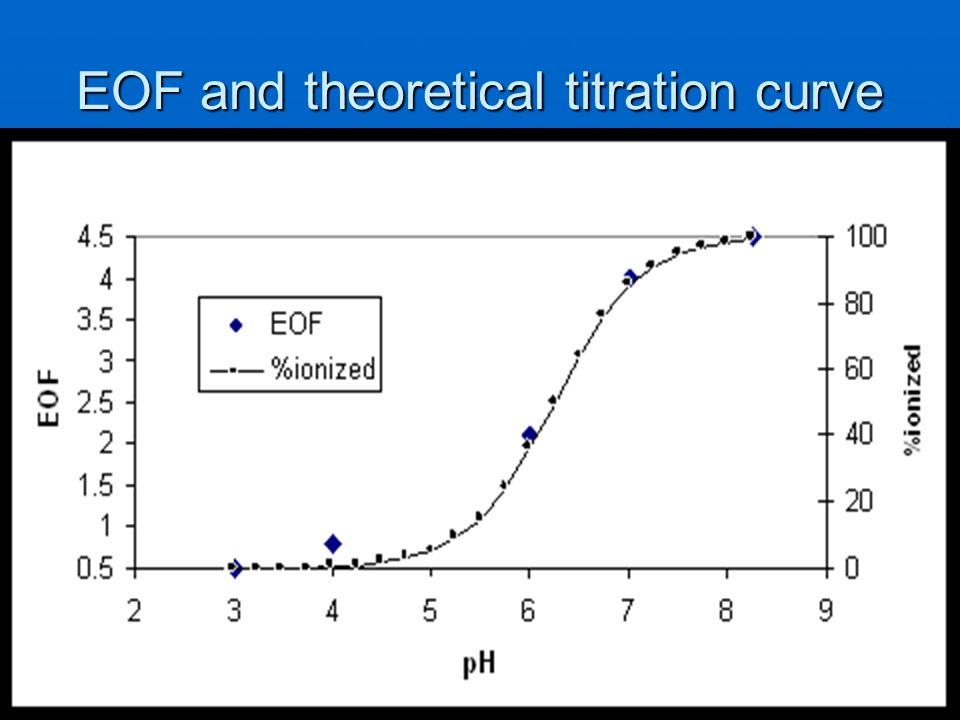 EOF and theoretical titration curve

4.5
4
3.5
3
2.5
2
1.5
1
0.5

EOF

EOF
%ionized

100
80
60
40
20
0

%ionized

2 3 4 5 6 7 8 9

pH